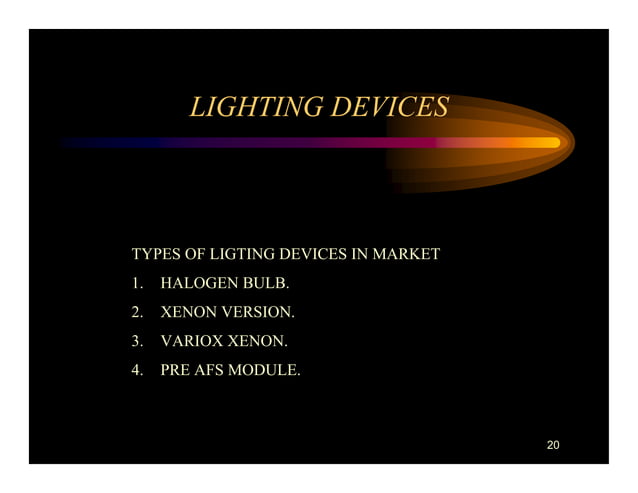 LIGHTING DEVICES

TYPES OF LIGTING DEVICES IN MARKET

1. HALOGEN BULB.
2. XENON VERSION.
3. VARIOX XENON.
4. PRE AFS MODULE.

20